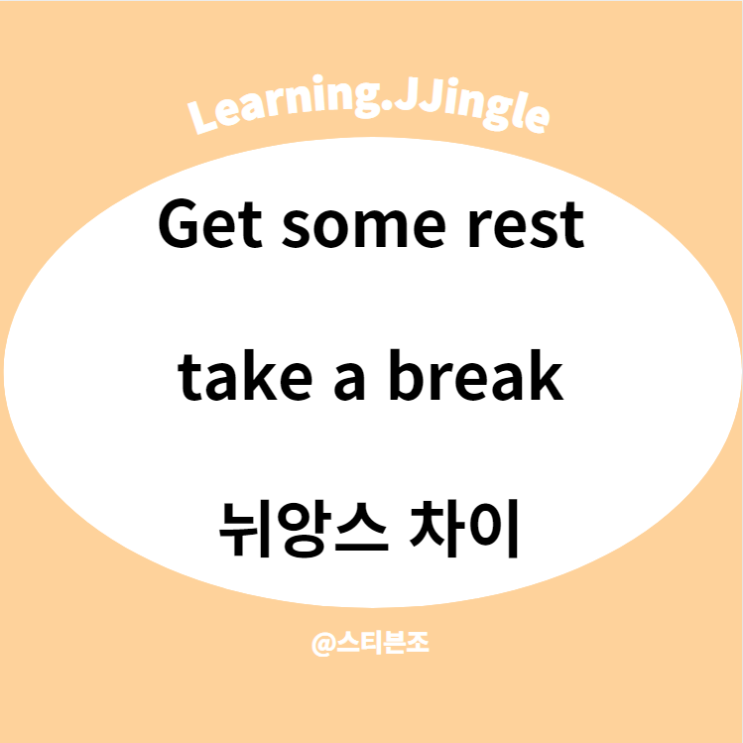 Learning.JJingle

Get some rest

take a break

뉘앙스 차이

@스티븐조